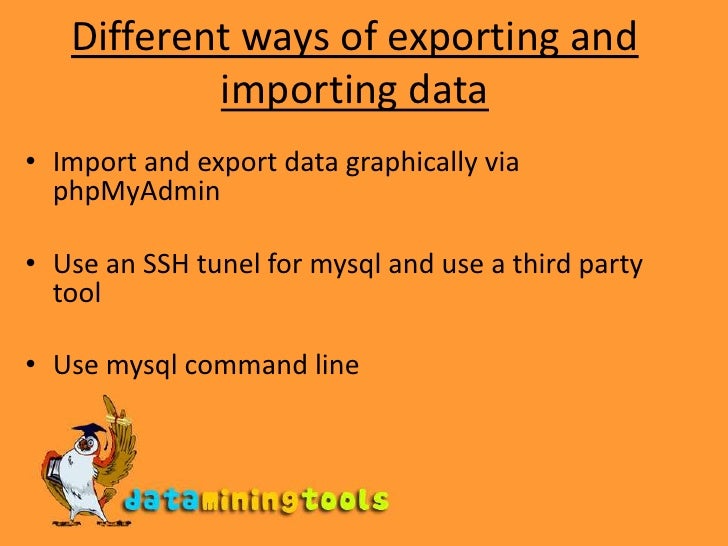 Different ways of exporting and importing data

• Import and export data graphically via phpMyAdmin

• Use an SSH tunel for mysql and use a third party tool

• Use mysql command line

dataminingtools